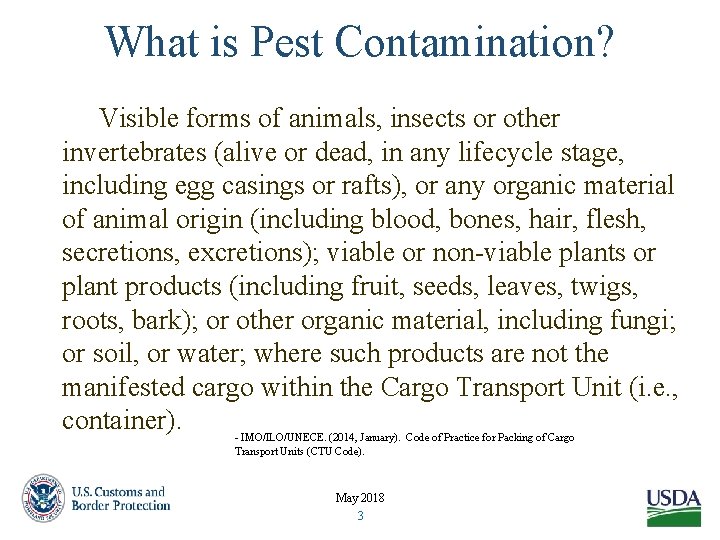 What is Pest Contamination?

Visible forms of animals, insects or other invertebrates (alive or dead, in any lifecycle stage, including egg casings or rafts), or any organic material of animal origin (including blood, bones, hair, flesh, secretions, excretions); viable or non-viable plants or plant products (including fruit, seeds, leaves, twigs, roots, bark); or other organic material, including fungi; or soil, or water; where such products are not the manifested cargo within the Cargo Transport Unit (i.e., container).

- IMO/ILO/UNECE. (2014, January). Code of Practice for Packing of Cargo Transport Units (CTU Code).

U.S. Customs and Border Protection

May 2018
3

USDA